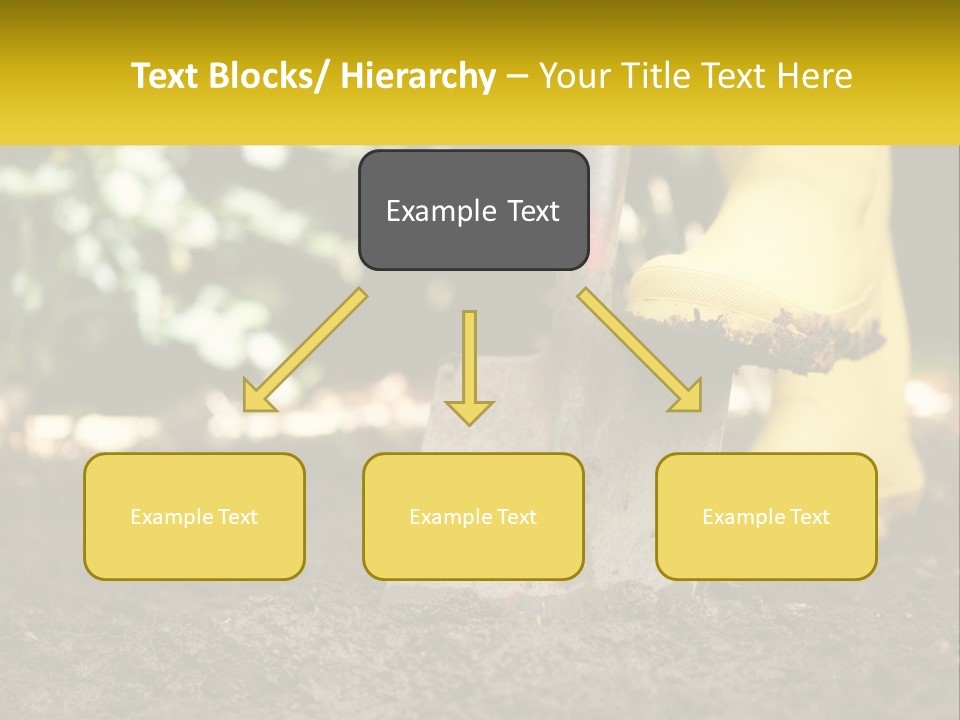 Text Blocks/ Hierarchy – Your Title Text Here

Example Text

Example Text

Example Text

Example Text